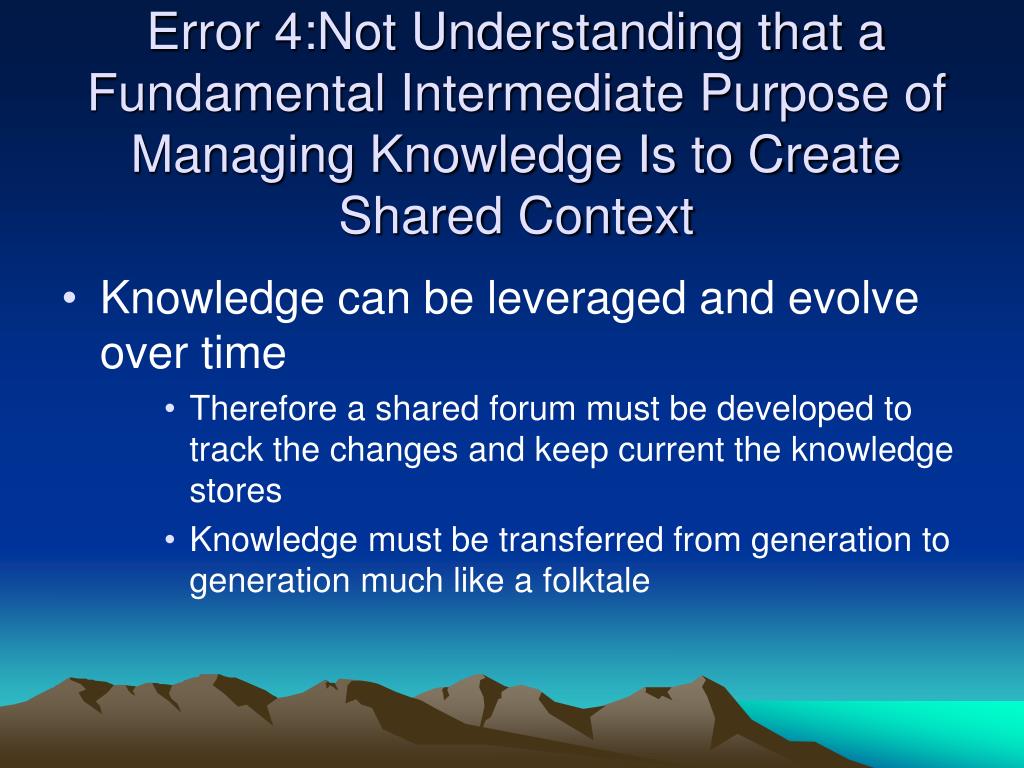 Error 4:Not Understanding that a Fundamental Intermediate Purpose of Managing Knowledge Is to Create Shared Context

• Knowledge can be leveraged and evolve over time
  • Therefore a shared forum must be developed to track the changes and keep current the knowledge stores
  • Knowledge must be transferred from generation to generation much like a folktale